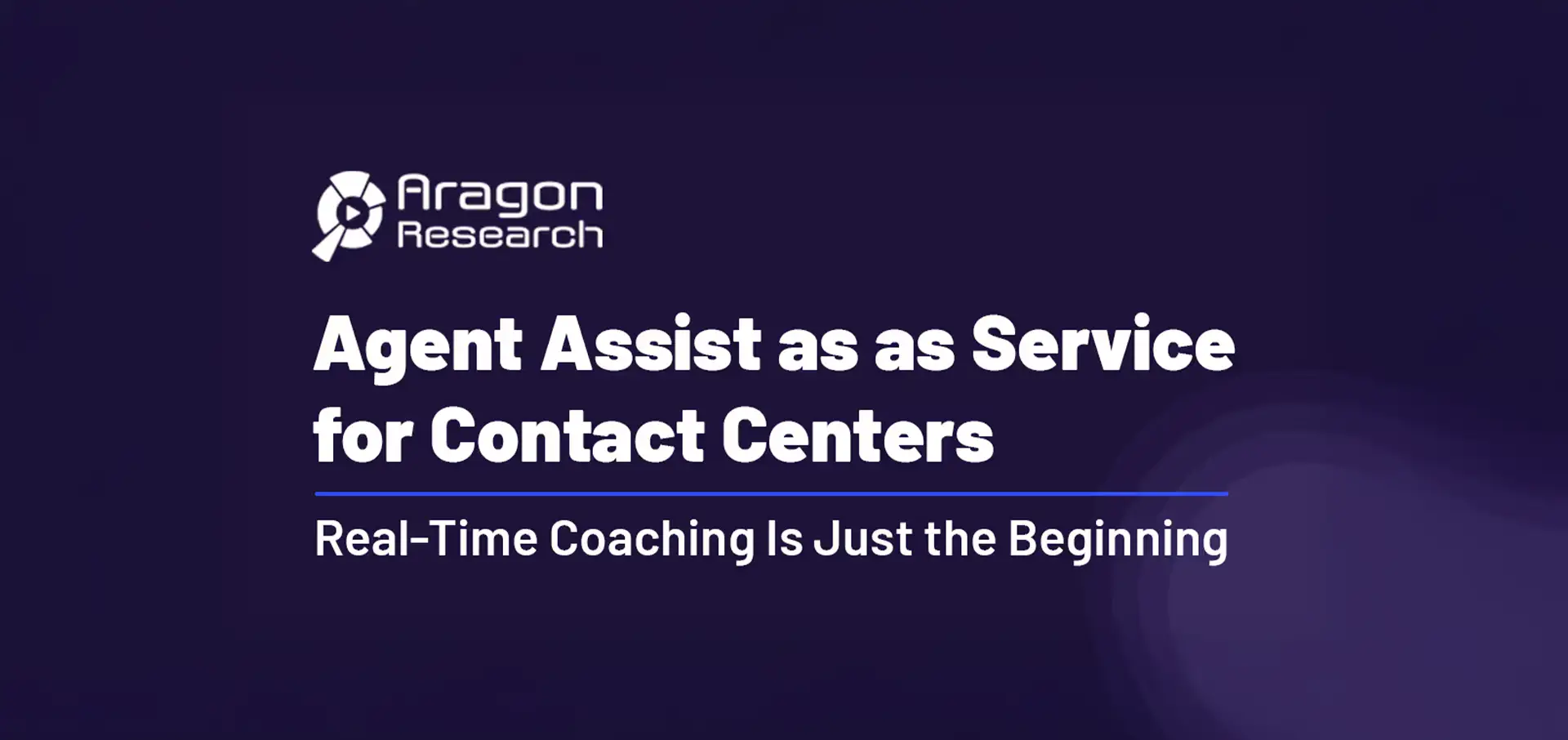 Aragon Research

Agent Assist as as Service for Contact Centers

Real-Time Coaching Is Just the Beginning